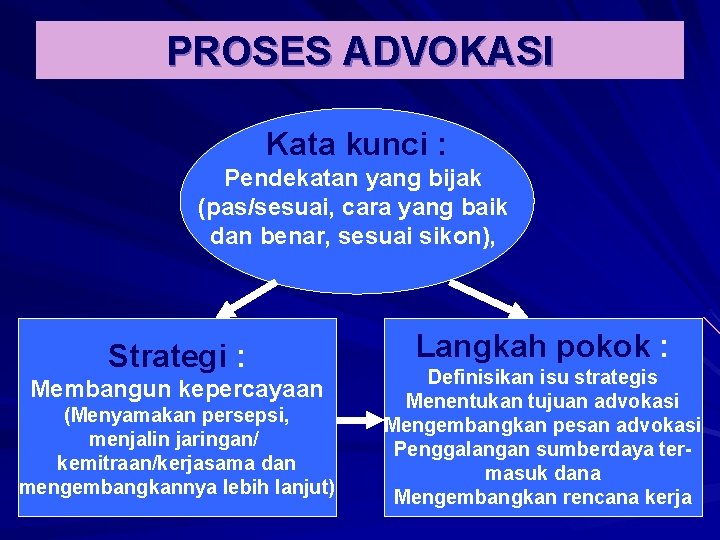 PROSES ADVOKASI

Kata kunci :
Pendekatan yang bijak (pas/sesuai, cara yang baik dan benar, sesuai sikon),

Strategi :
Membangun kepercayaan
(Menyamakan persepsi, menjalin jaringan/ kemitraan/kerjasama dan mengembangkannya lebih lanjut)

Langkah pokok :
Definisikan isu strategis
Menentukan tujuan advokasi
Mengembangkan pesan advokasi
Penggalangan sumberdaya termasuk dana
Mengembangkan rencana kerja